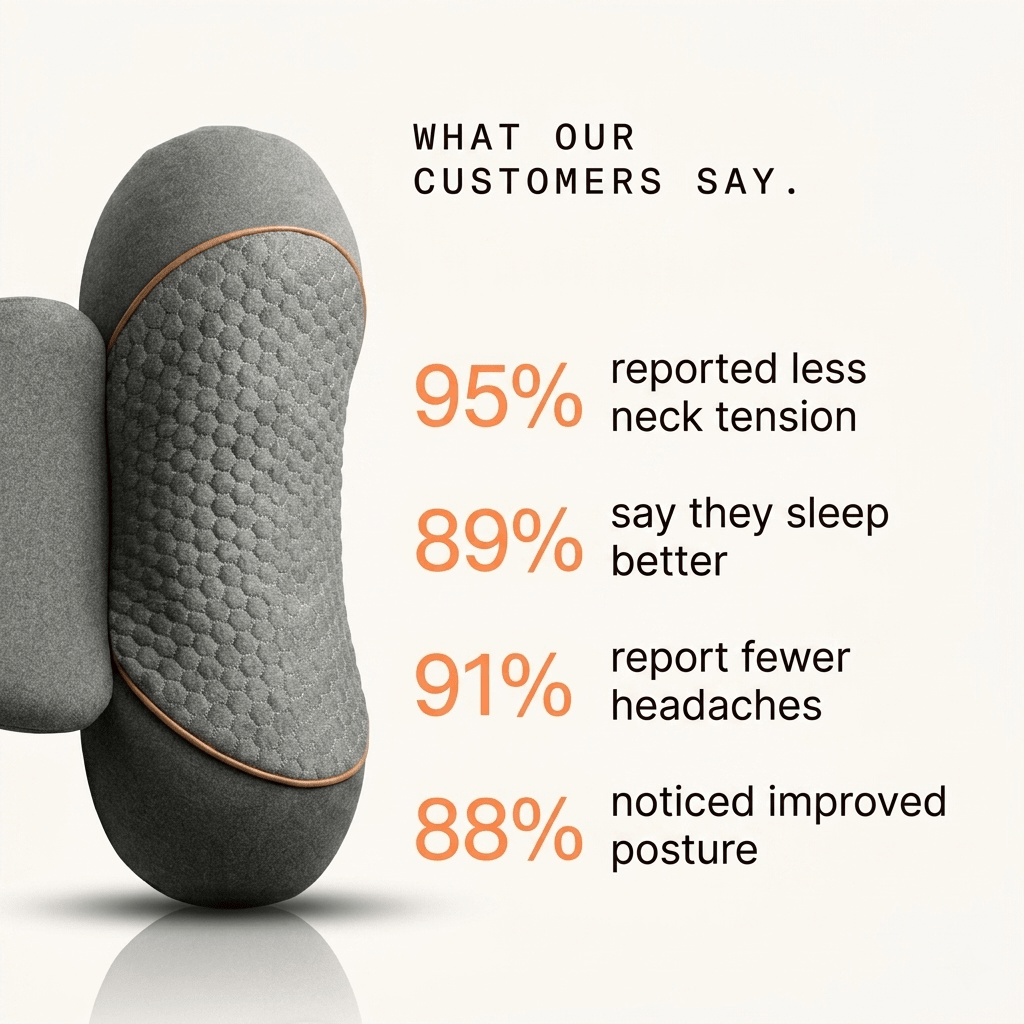 WHAT OUR CUSTOMERS SAY.

95% reported less neck tension

89% say they sleep better

91% report fewer headaches

88% noticed improved posture